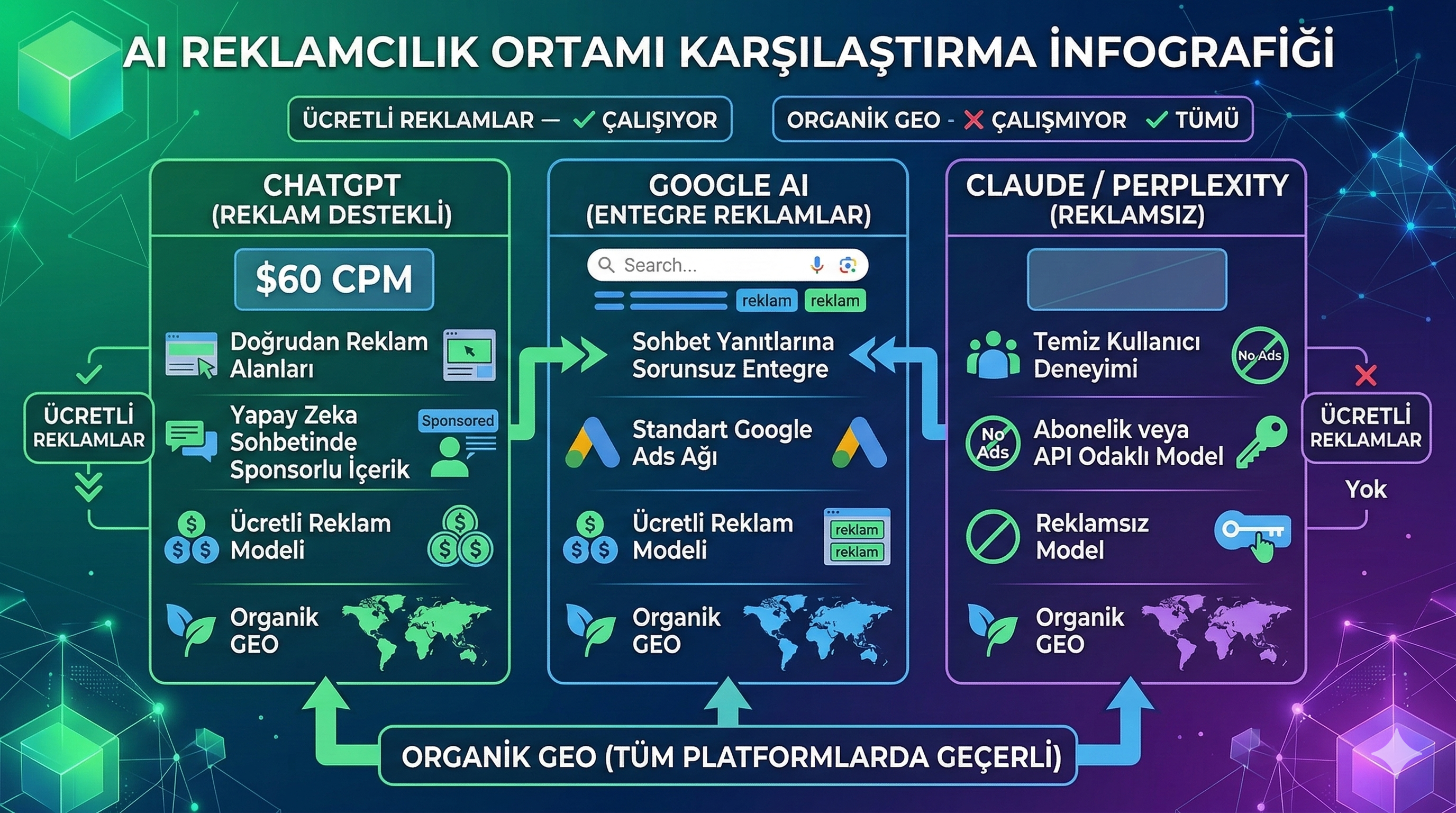 AI REKLAMCILIK ORTAMI KARŞILAŞTIRMA İNFOGRAFİĞİ

ÜCRETLİ REKLAMLAR — ✓ ÇALIŞIYOR

ORGANİK GEO - ✗ ÇALIŞMIYOR ✓ TÜMÜ

ÜCRETLİ REKLAMLAR

CHATGPT (REKLAM DESTEKLİ)

$60 CPM

Doğrudan Reklam Alanları

Yapay Zeka Sohbetinde Sponsorlu İçerik

Sponsored

Ücretli Reklam Modeli

Organik GEO

GOOGLE AI (ENTEGRE REKLAMLAR)

Search...

reklam reklam

Sohbet Yanıtlarına Sorunsuz Entegre

Standart Google Ads Ağı

Ücretli Reklam Modeli

reklam
reklam

Organik GEO

CLAUDE / PERPLEXITY (REKLAMSIZ)

Temiz Kullanıcı Deneyimi

No Ads

No Ads

Abonelik veya API Odaklı Model

Reklamsız Model

Organik GEO

ÜCRETLİ REKLAMLAR

Yok

ORGANİK GEO (TÜM PLATFORMLARDA GEÇERLİ)